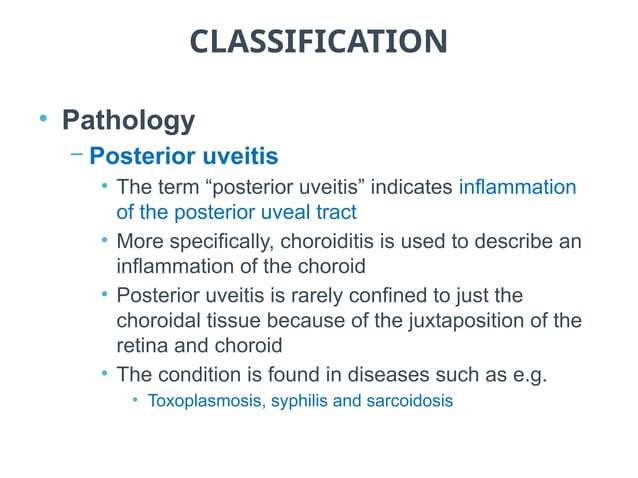 CLASSIFICATION

• Pathology

– Posterior uveitis

• The term “posterior uveitis” indicates inflammation of the posterior uveal tract

• More specifically, choroiditis is used to describe an inflammation of the choroid

• Posterior uveitis is rarely confined to just the choroidal tissue because of the juxtaposition of the retina and choroid

• The condition is found in diseases such as e.g.

• Toxoplasmosis, syphilis and sarcoidosis